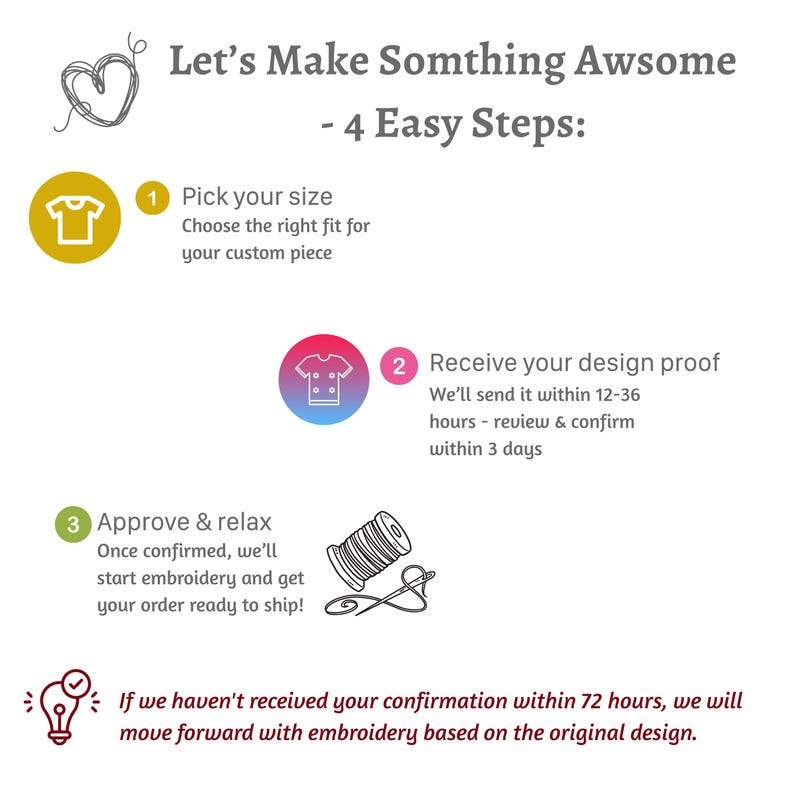 Let's Make Somthing Awsome - 4 Easy Steps:

1 Pick your size
Choose the right fit for your custom piece

2 Receive your design proof
We'll send it within 12-36 hours - review & confirm within 3 days

3 Approve & relax
Once confirmed, we'll start embroidery and get your order ready to ship!

If we haven't received your confirmation within 72 hours, we will move forward with embroidery based on the original design.